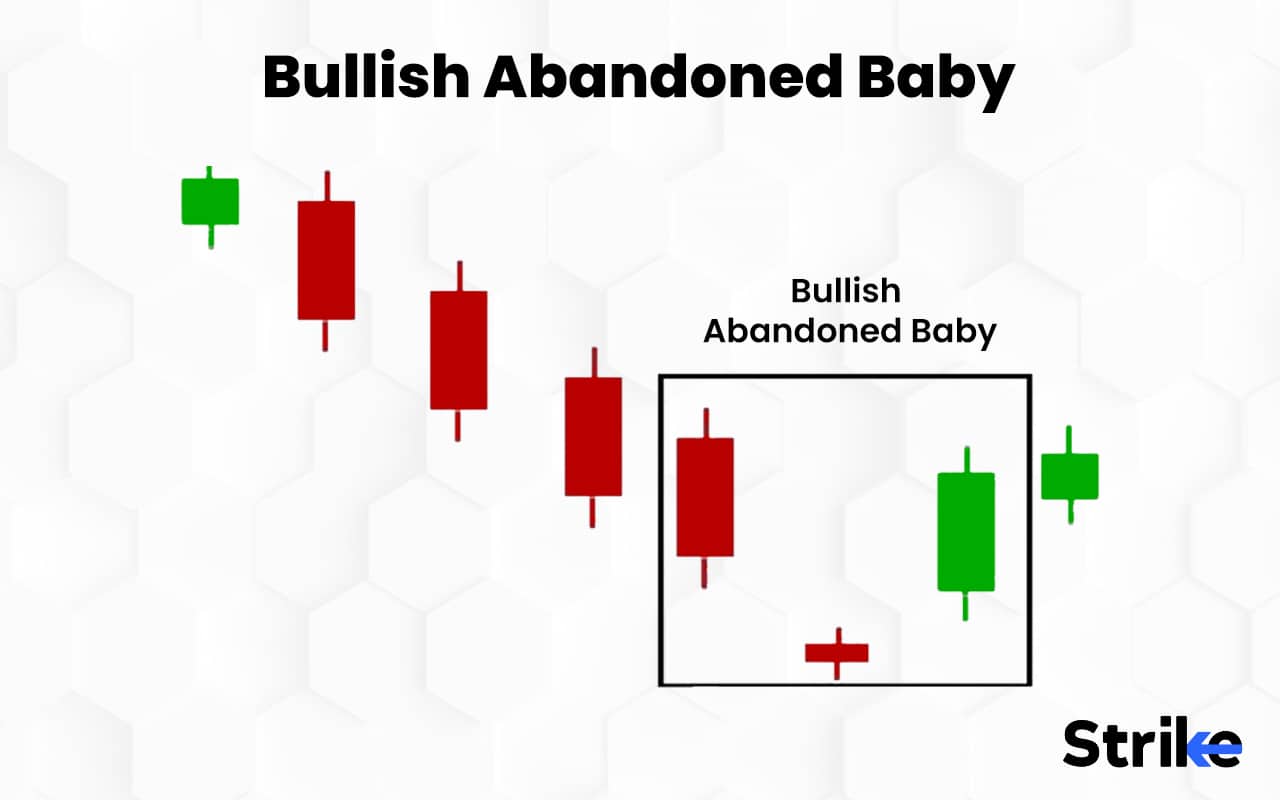 Bullish Abandoned Baby

Bullish
Abandoned Baby

Strike